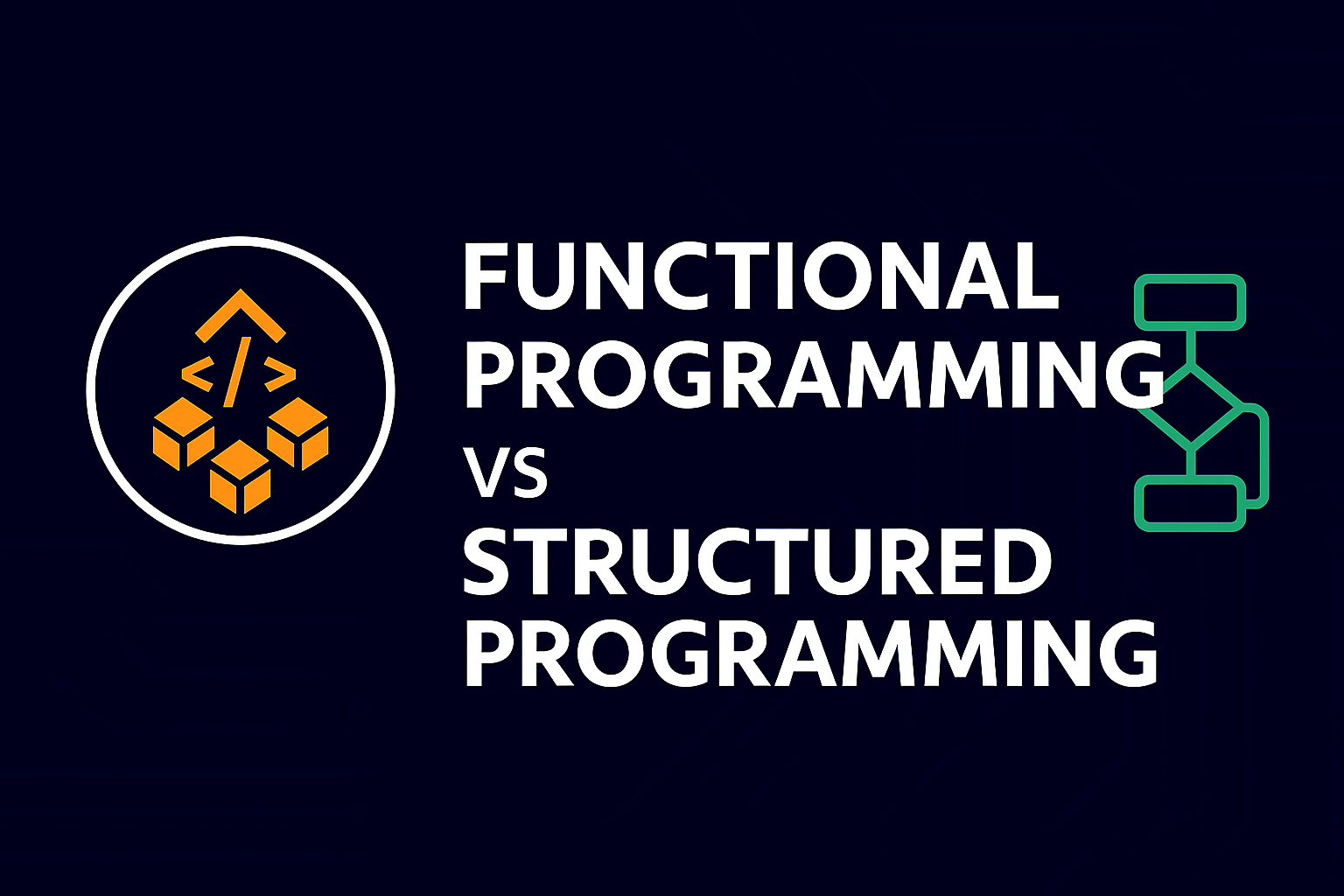 </>

FUNCTIONAL PROGRAMMING
VS
STRUCTURED PROGRAMMING